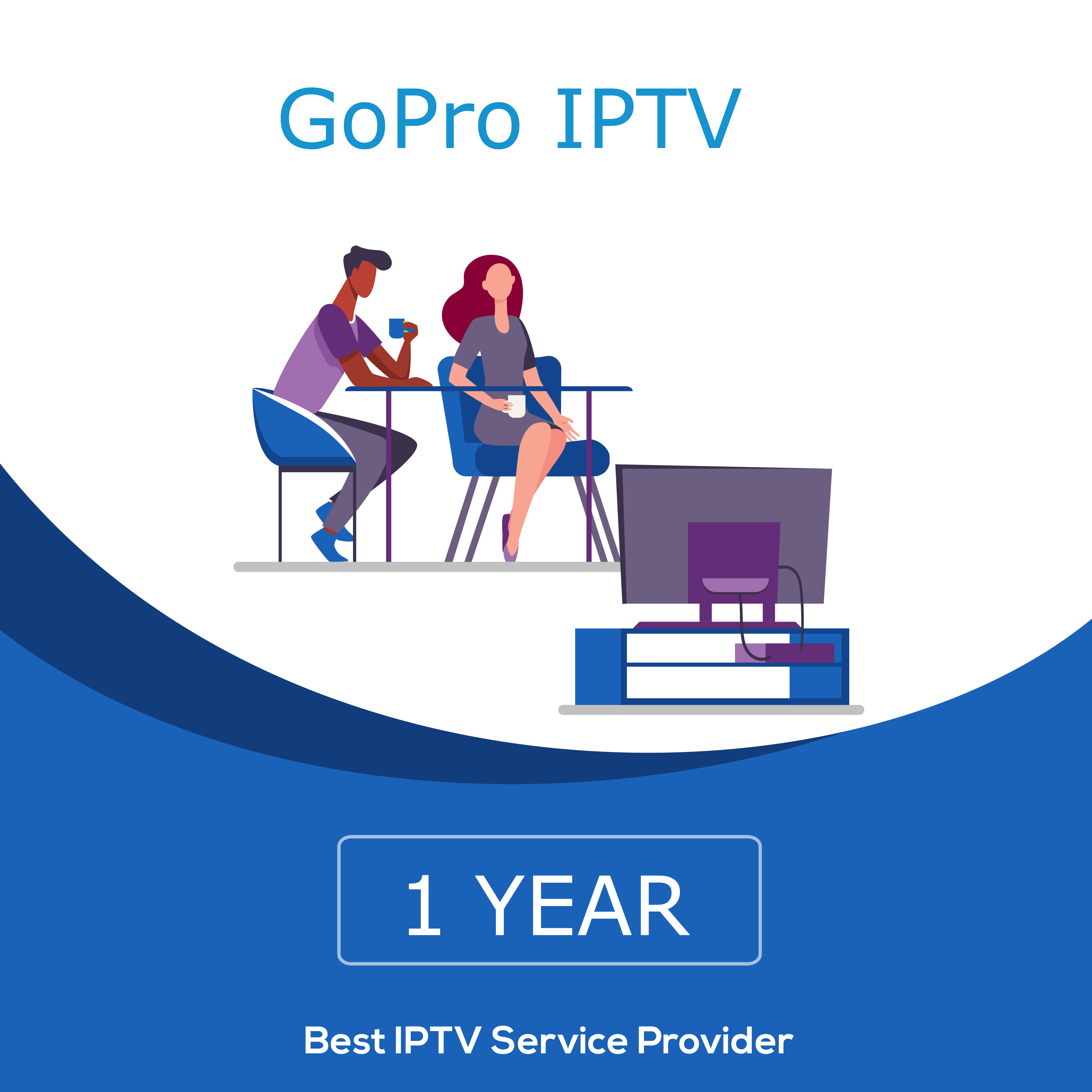 GoPro IPTV

1 YEAR

Best IPTV Service Provider